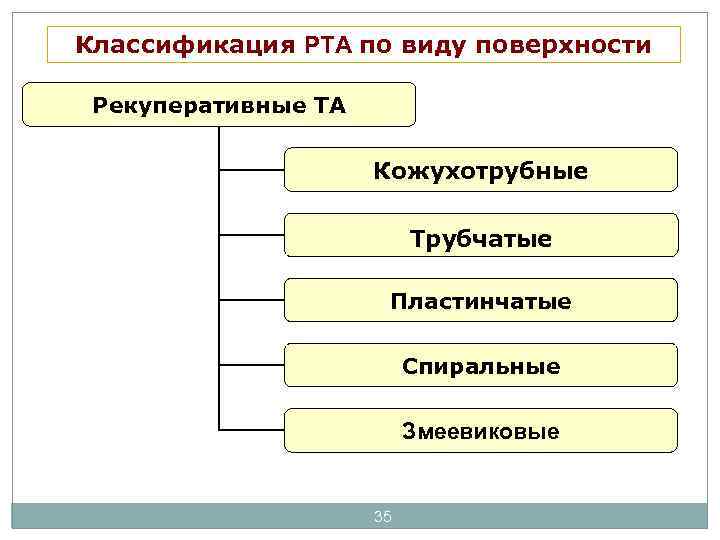 Классификация РТА по виду поверхности

Рекуперативные ТА

Кожухотрубные

Трубчатые

Пластинчатые

Спиральные

Змеевиковые

35